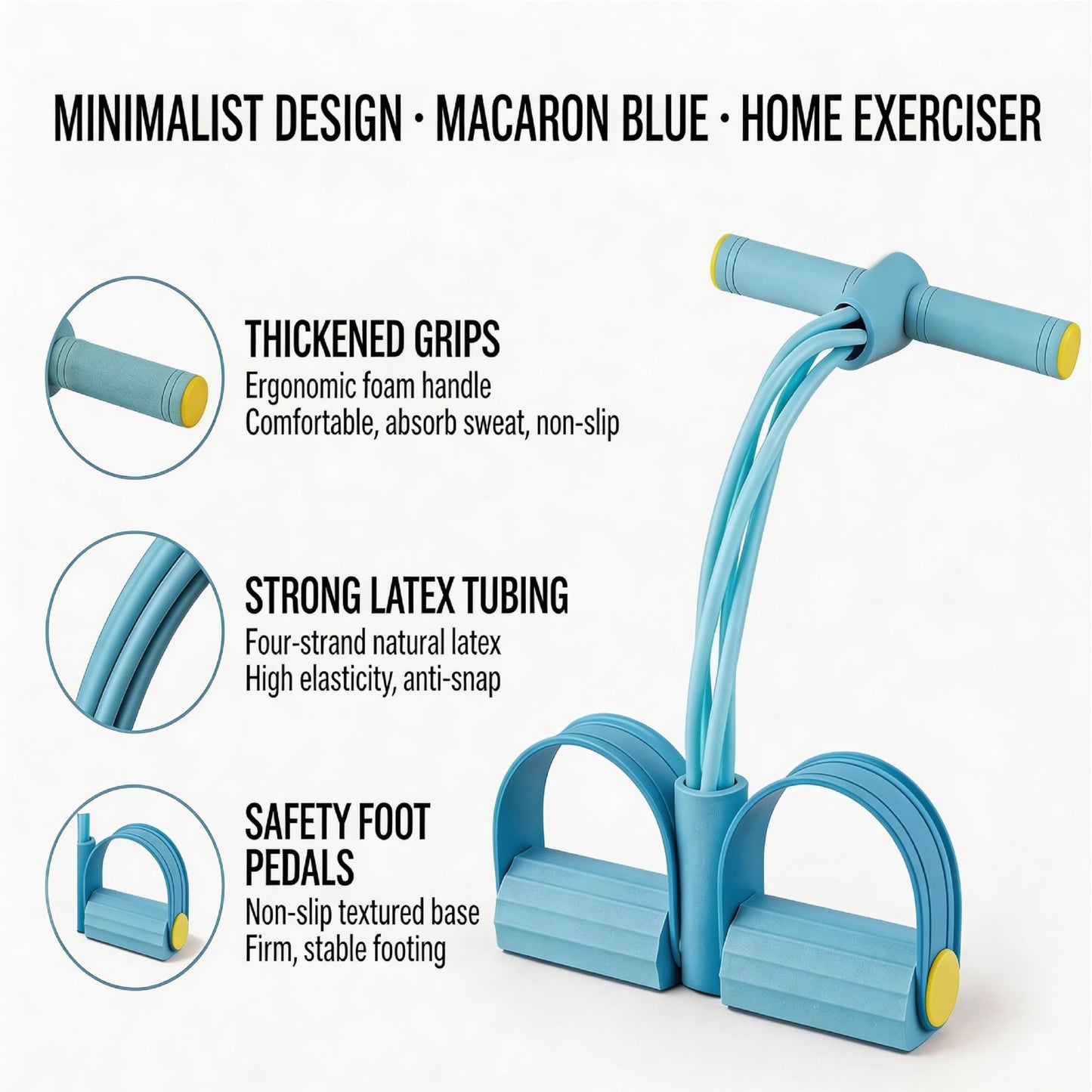 MINIMALIST DESIGN · MACARON BLUE · HOME EXERCISER

THICKENED GRIPS
Ergonomic foam handle
Comfortable, absorb sweat, non-slip

STRONG LATEX TUBING
Four-strand natural latex
High elasticity, anti-snap

SAFETY FOOT PEDALS
Non-slip textured base
Firm, stable footing